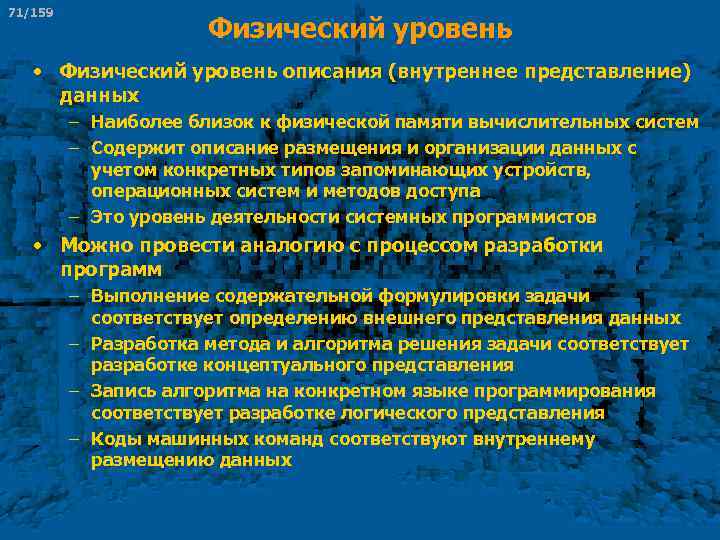 71/159

Физический уровень

• Физический уровень описания (внутреннее представление) данных
– Наиболее близок к физической памяти вычислительных систем
– Содержит описание размещения и организации данных с учетом конкретных типов запоминающих устройств, операционных систем и методов доступа
– Это уровень деятельности системных программистов

• Можно провести аналогию с процессом разработки программ
– Выполнение содержательной формулировки задачи соответствует определению внешнего представления данных
– Разработка метода и алгоритма решения задачи соответствует разработке концептуального представления
– Запись алгоритма на конкретном языке программирования соответствует разработке логического представления
– Коды машинных команд соответствуют внутреннему размещению данных